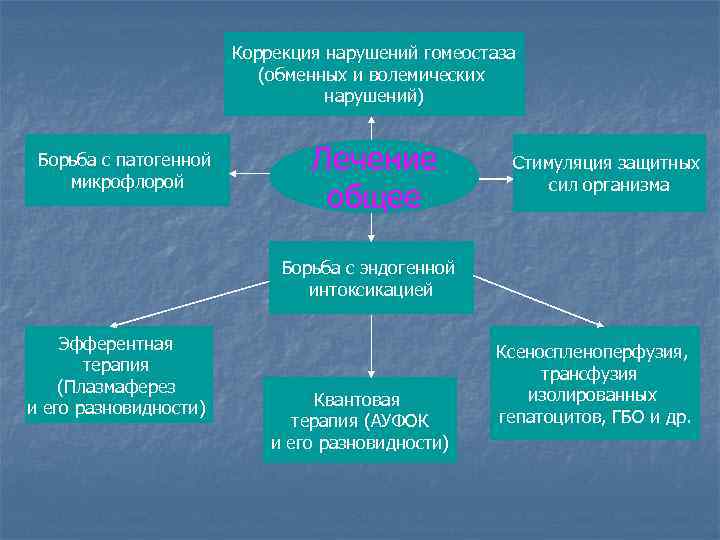 Коррекция нарушений гомеостаза (обменных и волемических нарушений)

Борьба с патогенной микрофлорой

Лечение общее

Стимуляция защитных сил организма

Борьба с эндогенной интоксикацией

Эфферентная терапия (Плазмаферез и его разновидности)

Квантовая терапия (АУФОК и его разновидности)

Ксеноспленоперфузия, трансфузия изолированных гепатоцитов, ГБО и др.